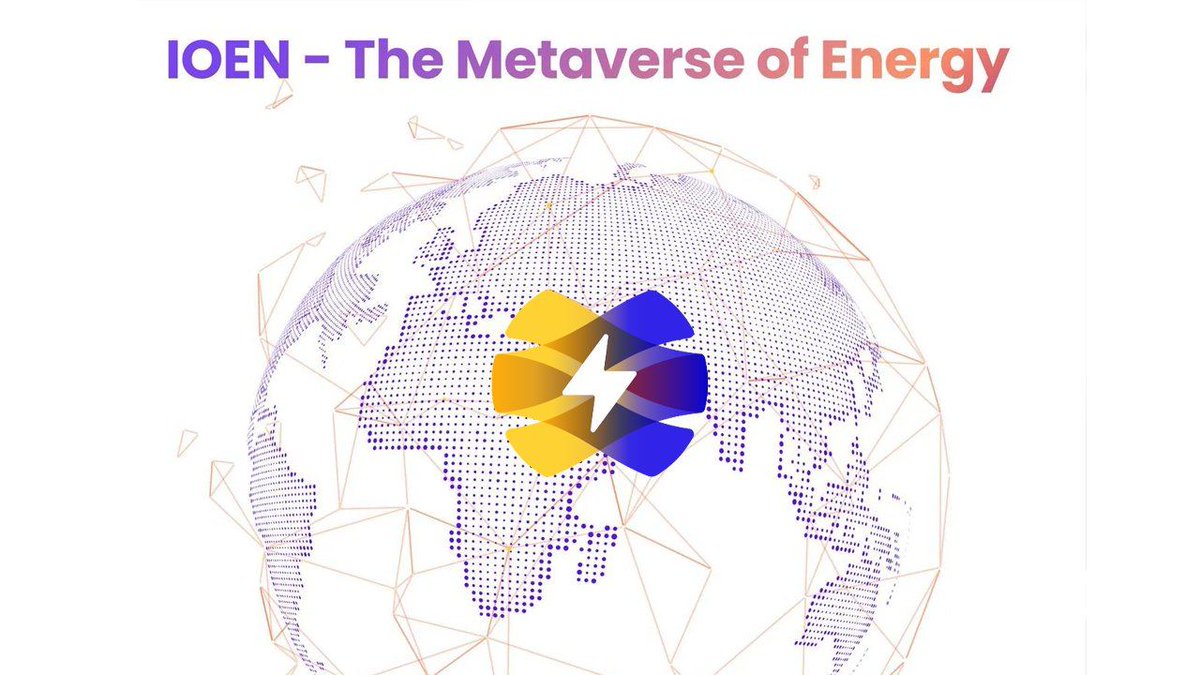 IOEN - The Metaverse of Energy